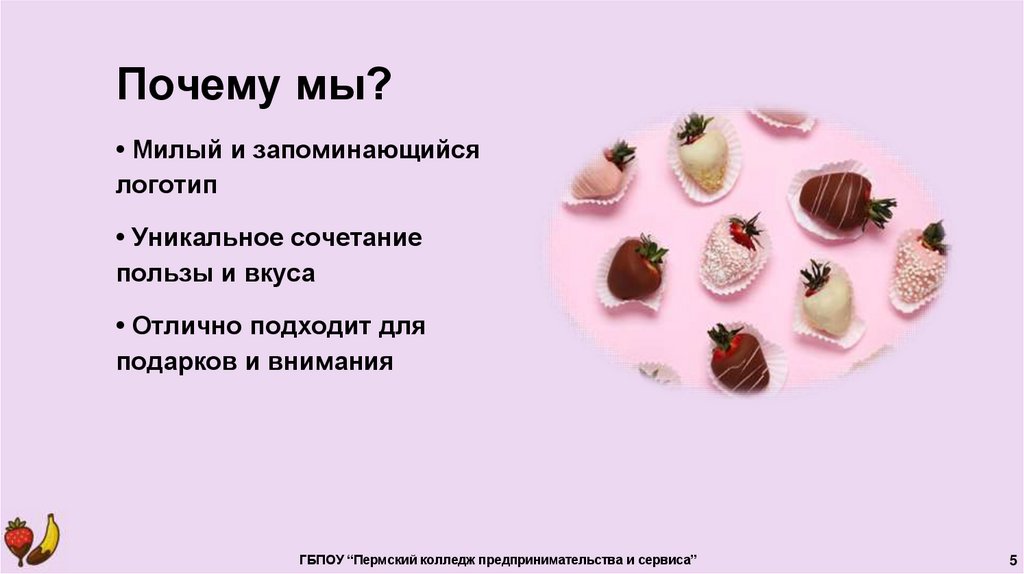 Почему мы?

• Милый и запоминающийся логотип

• Уникальное сочетание пользы и вкуса

• Отлично подходит для подарков и внимания

ГБПОУ "Пермский колледж предпринимательства и сервиса"

5